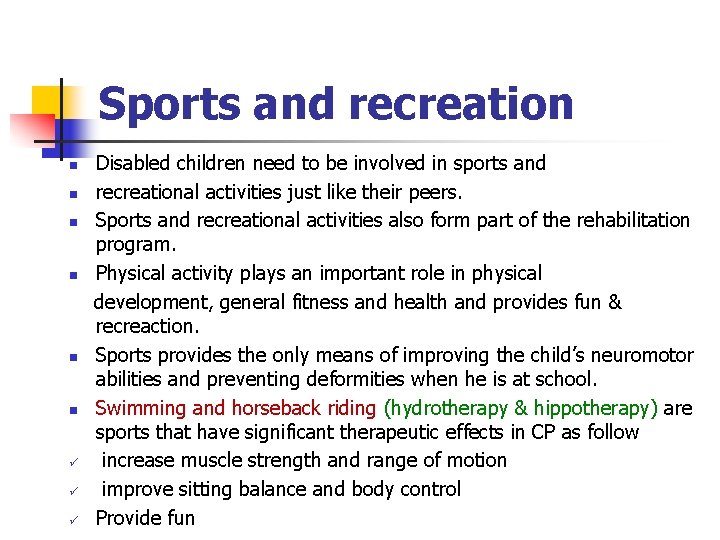 Sports and recreation

- Disabled children need to be involved in sports and
- recreational activities just like their peers.
- Sports and recreational activities also form part of the rehabilitation program.
- Physical activity plays an important role in physical development, general fitness and health and provides fun & recreaction.
- Sports provides the only means of improving the child's neuromotor abilities and preventing deformities when he is at school.
- Swimming and horseback riding (hydrotherapy & hippotherapy) are sports that have significant therapeutic effects in CP as follow

✓ increase muscle strength and range of motion
✓ improve sitting balance and body control
✓ Provide fun